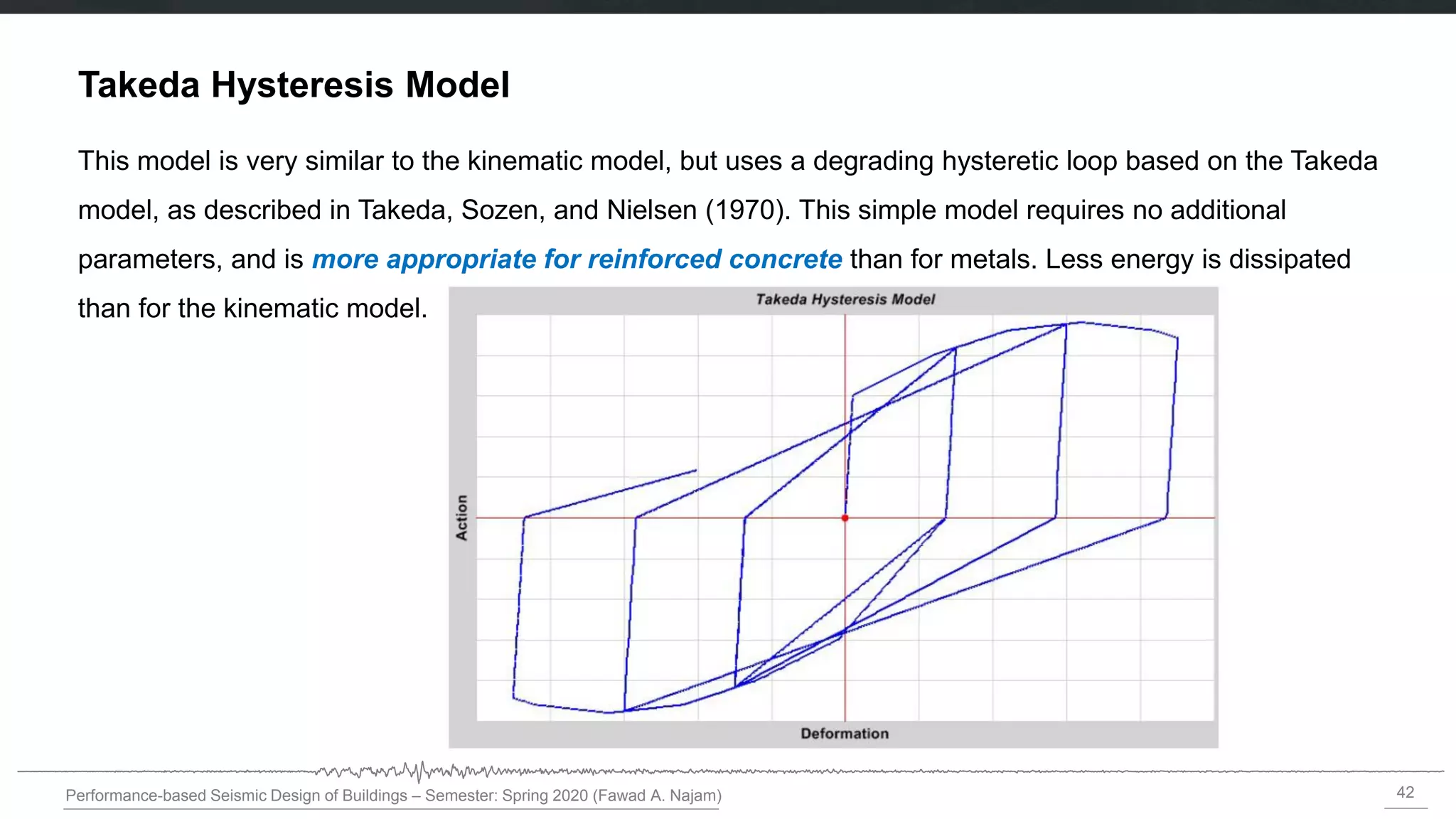 Takeda Hysteresis Model

This model is very similar to the kinematic model, but uses a degrading hysteretic loop based on the Takeda model, as described in Takeda, Sozen, and Nielsen (1970). This simple model requires no additional parameters, and is more appropriate for reinforced concrete than for metals. Less energy is dissipated than for the kinematic model.

Takeda Hysteresis Model

Action

Deformation

Performance-based Seismic Design of Buildings – Semester: Spring 2020 (Fawad A. Najam)

42